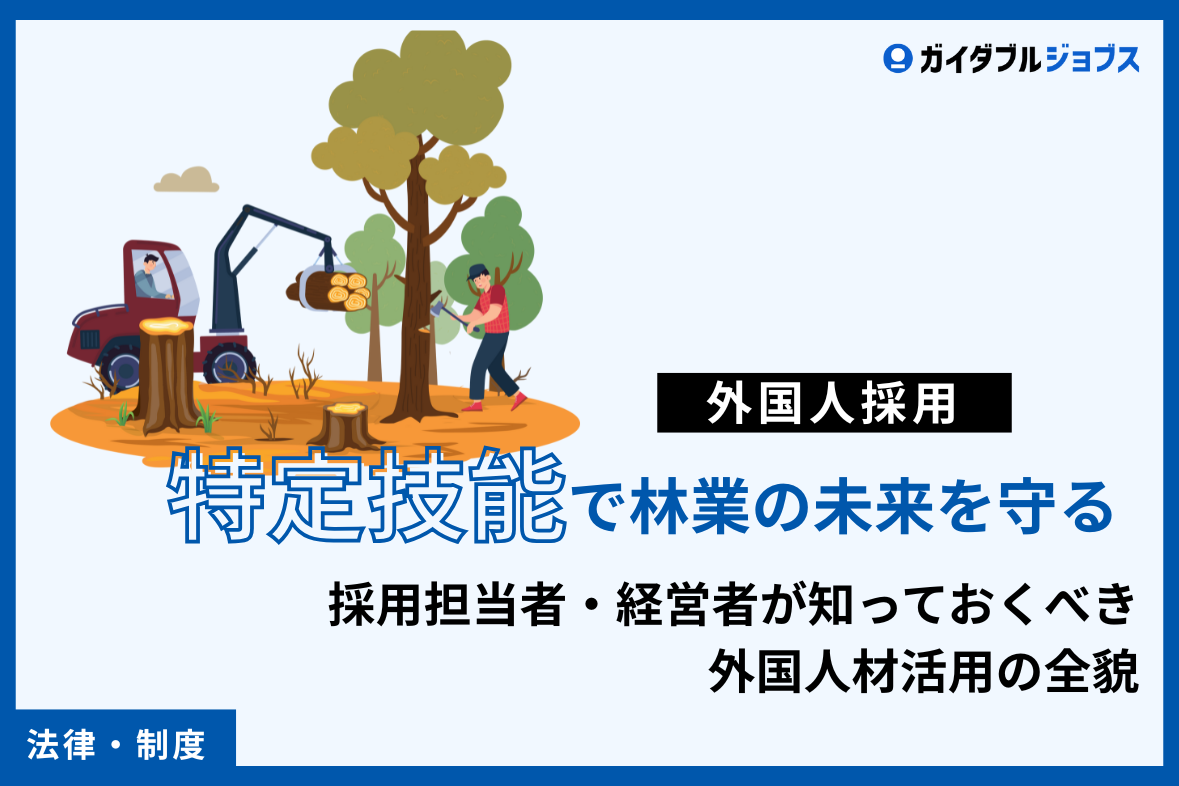 ガイダブルジョブス

外国人採用

特定技能で林業の未来を守る

採用担当者・経営者が知っておくべき
外国人材活用の全貌

法律・制度